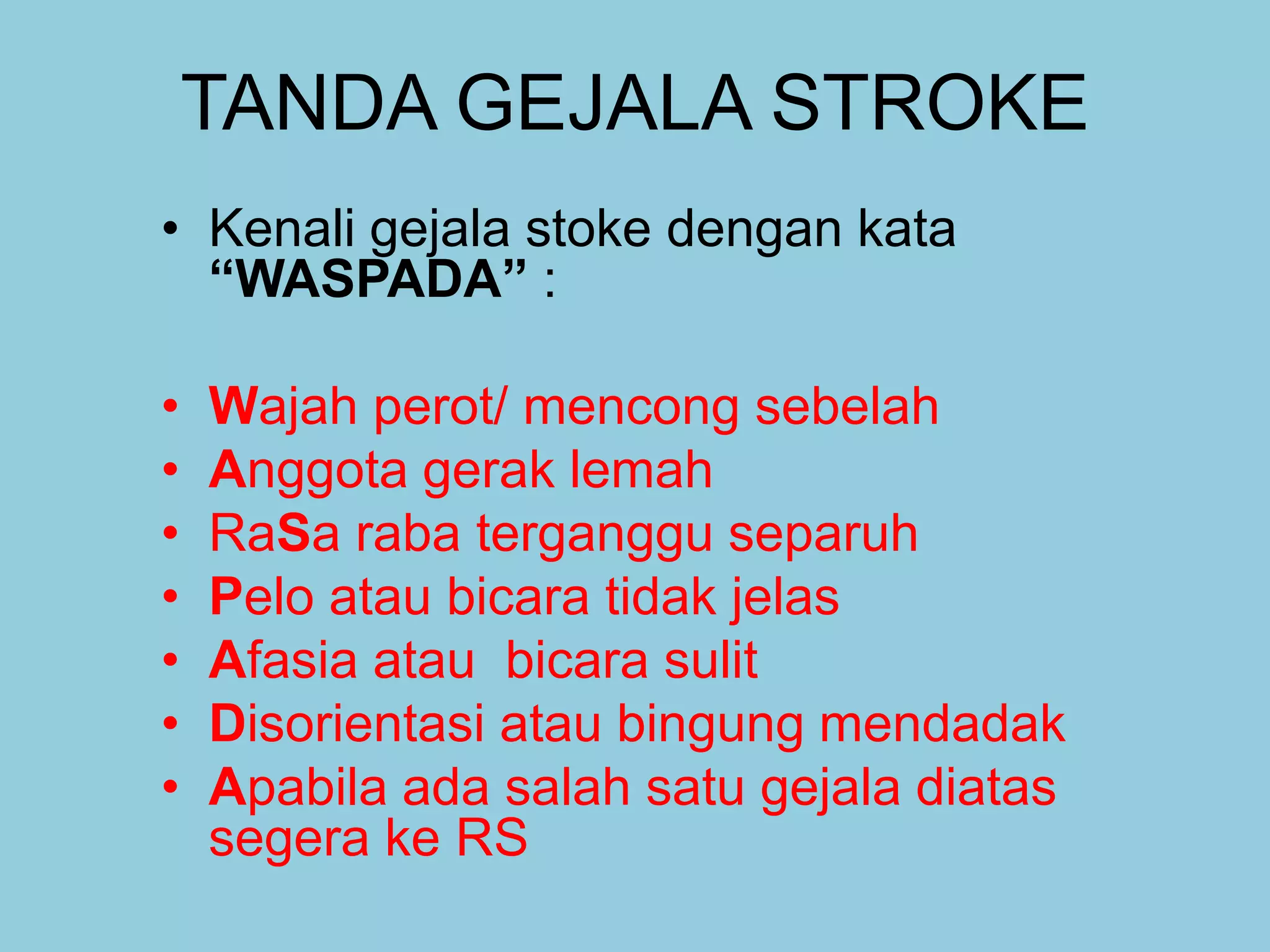 TANDA GEJALA STROKE

• Kenali gejala stoke dengan kata “WASPADA” :

• Wajah perot/ mencong sebelah
• Anggota gerak lemah
• RaSa raba terganggu separuh
• Pelo atau bicara tidak jelas
• Afasia atau  bicara sulit
• Disorientasi atau bingung mendadak
• Apabila ada salah satu gejala diatas segera ke RS